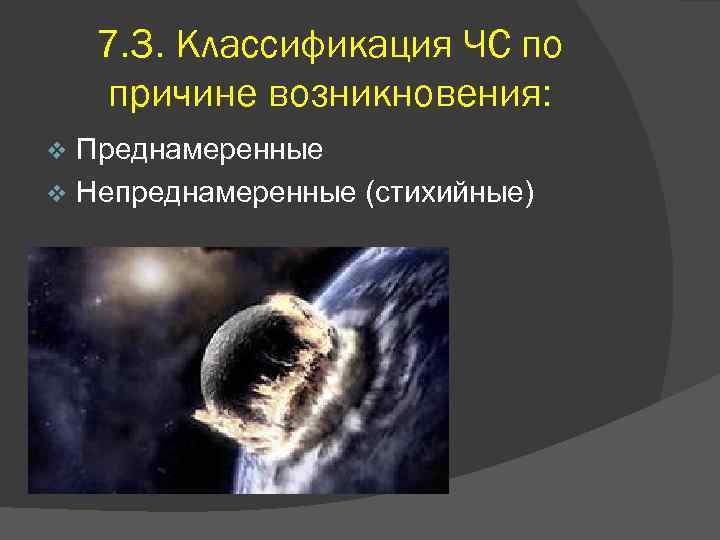 7.3. Классификация ЧС по причине возникновения:

❖ Преднамеренные
❖ Непреднамеренные (стихийные)